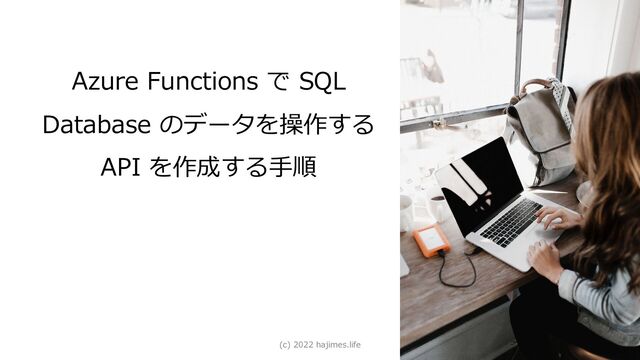 Azure Functions で SQL Database のデータを操作する API を作成する手順

(c) 2022 hajimes.life